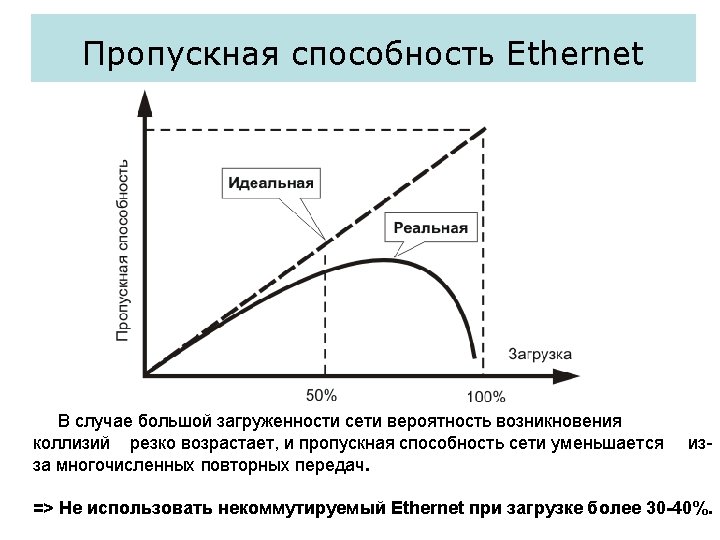 Пропускная способность Ethernet

Пропускная способность

Идеальная

Реальная

Загрузка

50%

100%

В случае большой загруженности сети вероятность возникновения коллизий резко возрастает, и пропускная способность сети уменьшается из-за многочисленных повторных передач.

=> Не использовать некоммутируемый Ethernet при загрузке более 30-40%.